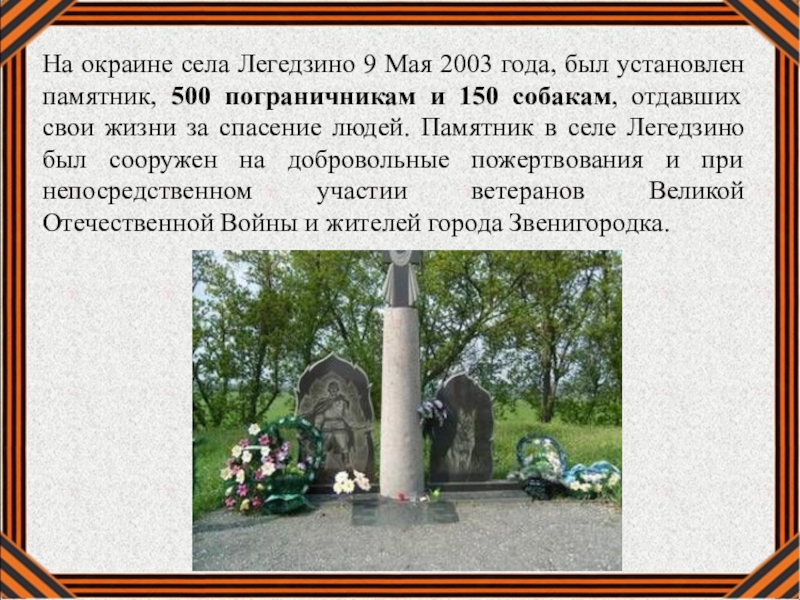 На окраине села Легедзино 9 Мая 2003 года, был установлен памятник, 500 пограничникам и 150 собакам, отдавших свои жизни за спасение людей. Памятник в селе Легедзино был сооружен на добровольные пожертвования и при непосредственном участии ветеранов Великой Отечественной Войны и жителей города Звенигородка.